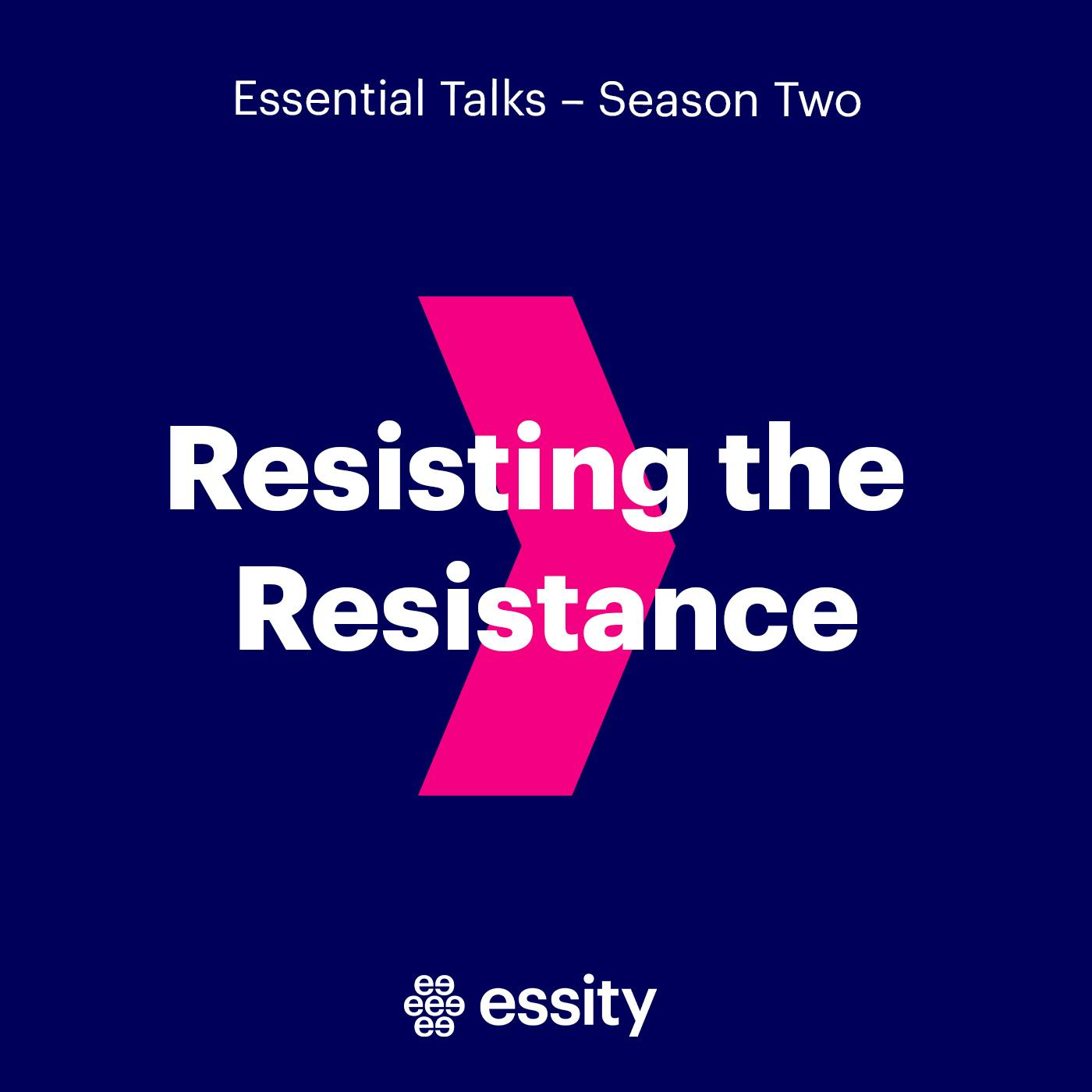 Essential Talks – Season Two

Resisting the Resistance

essity